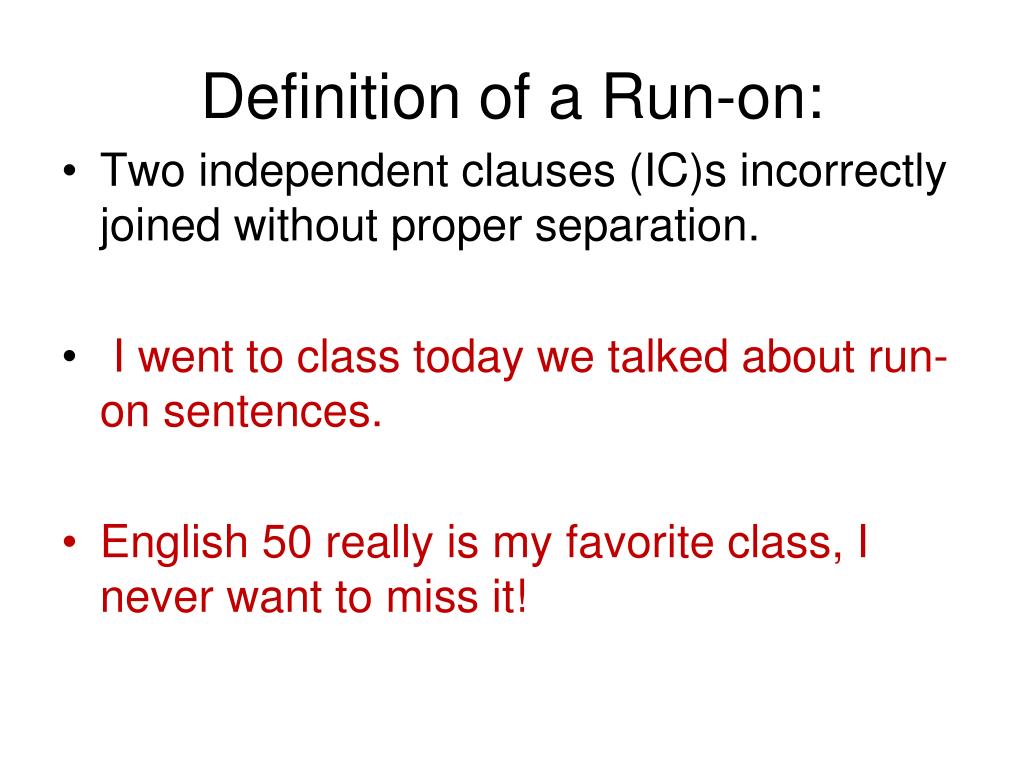 Definition of a Run-on:

• Two independent clauses (IC)s incorrectly joined without proper separation.

• I went to class today we talked about run-on sentences.

• English 50 really is my favorite class, I never want to miss it!